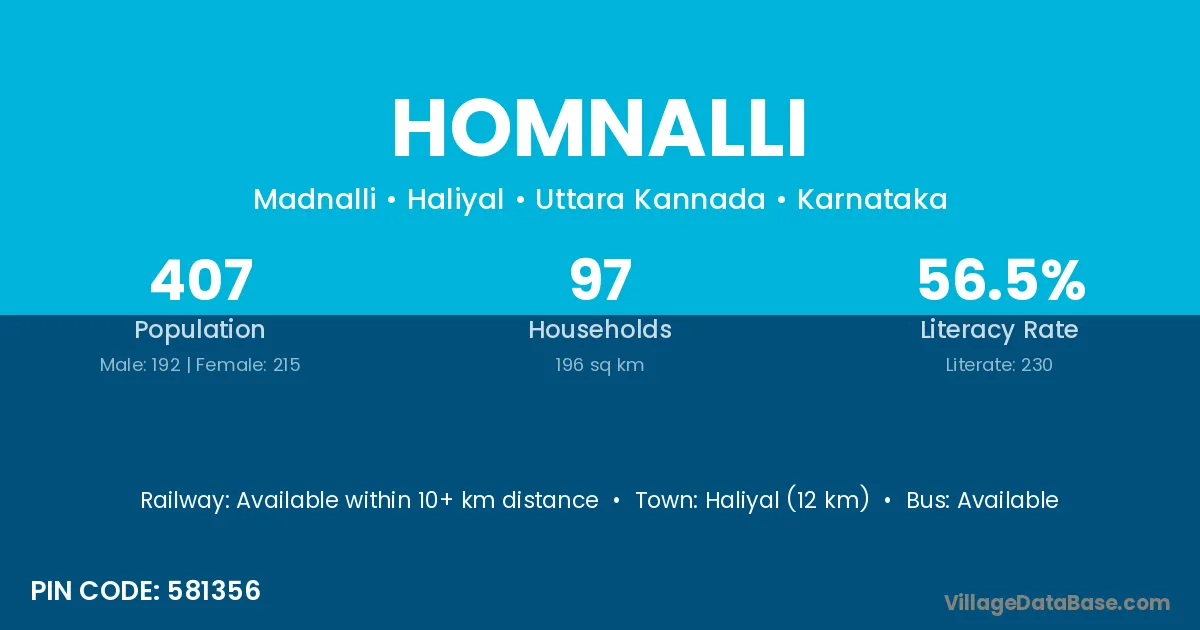 HOMNALLI

Madnalli • Haliyal • Uttara Kannada • Karnataka

407
Population
Male: 192 | Female: 215

97
Households
196 sq km

56.5%
Literacy Rate
Literate: 230

Railway: Available within 10+ km distance • Town: Haliyal (12 km) • Bus: Available

PIN CODE: 581356

VillageDataBase.com